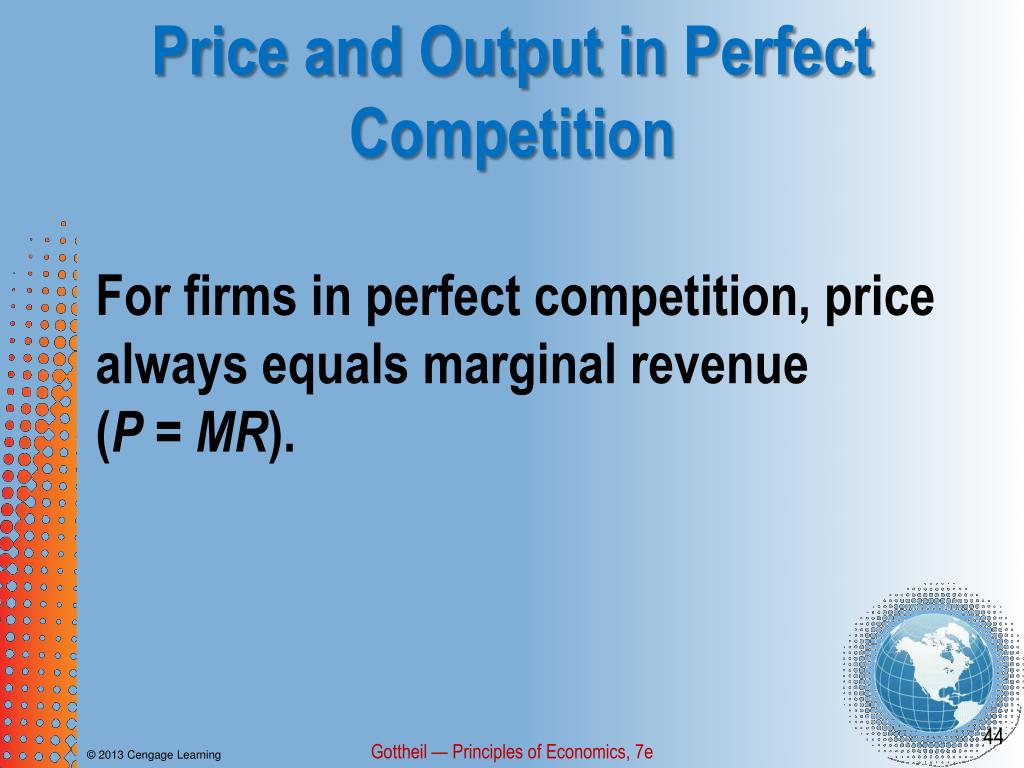 Price and Output in Perfect Competition

For firms in perfect competition, price always equals marginal revenue ($P = MR$).

© 2013 Cengage Learning

Gottheil — Principles of Economics, 7e

44